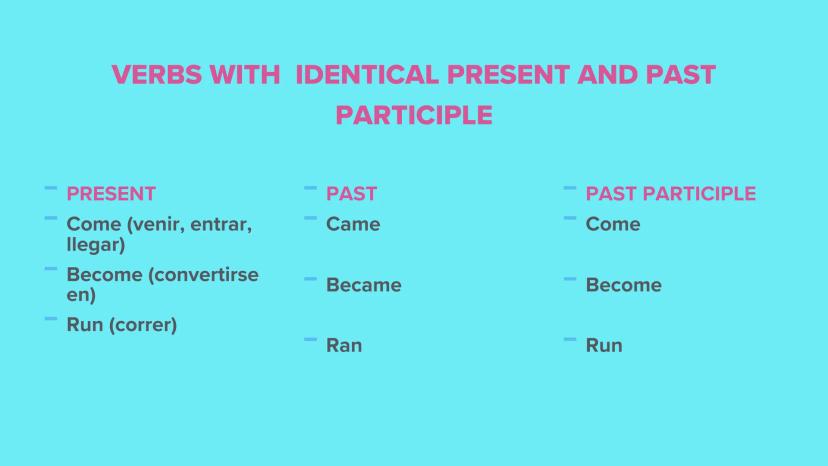 VERBS WITH IDENTICAL PRESENT AND PAST PARTICIPLE

- PRESENT
- Come (venir, entrar, llegar)
- Become (convertirse en)
- Run (correr)

- PAST
- Came
- Became
- Ran

- PAST PARTICIPLE
- Come
- Become
- Run